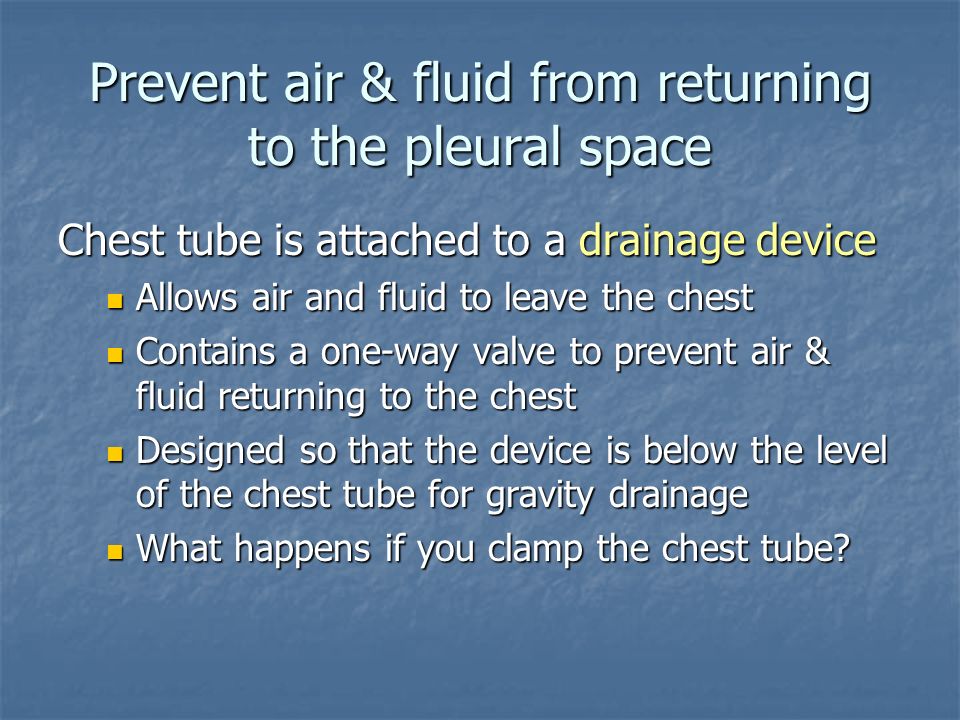 Prevent air & fluid from returning to the pleural space

Chest tube is attached to a drainage device

- Allows air and fluid to leave the chest
- Contains a one-way valve to prevent air & fluid returning to the chest
- Designed so that the device is below the level of the chest tube for gravity drainage
- What happens if you clamp the chest tube?